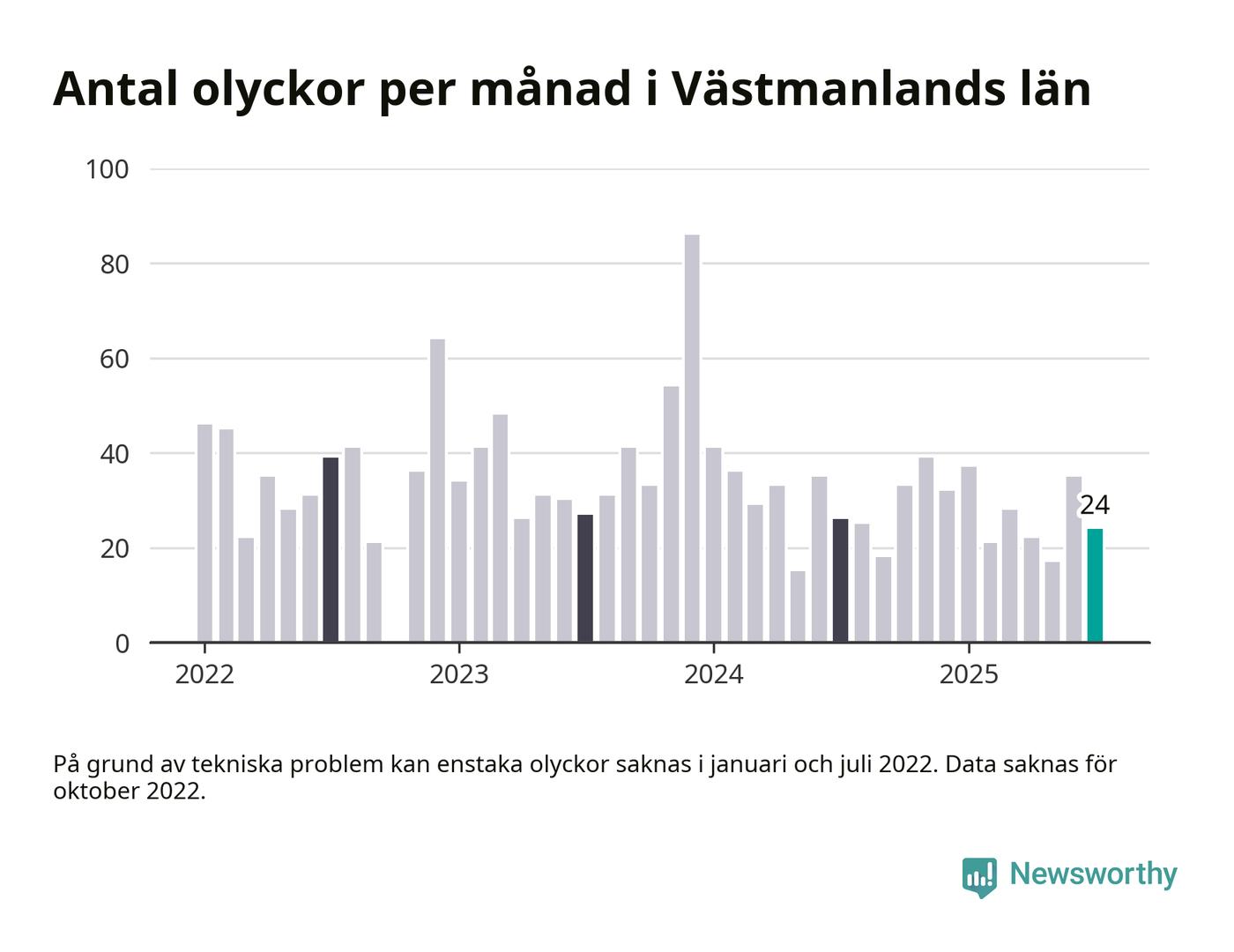 Antal olyckor per månad i Västmanlands län

100
80
60
40
20
0

24

2022
2023
2024
2025

På grund av tekniska problem kan enstaka olyckor saknas i januari och juli 2022. Data saknas för oktober 2022.

Newsworthy